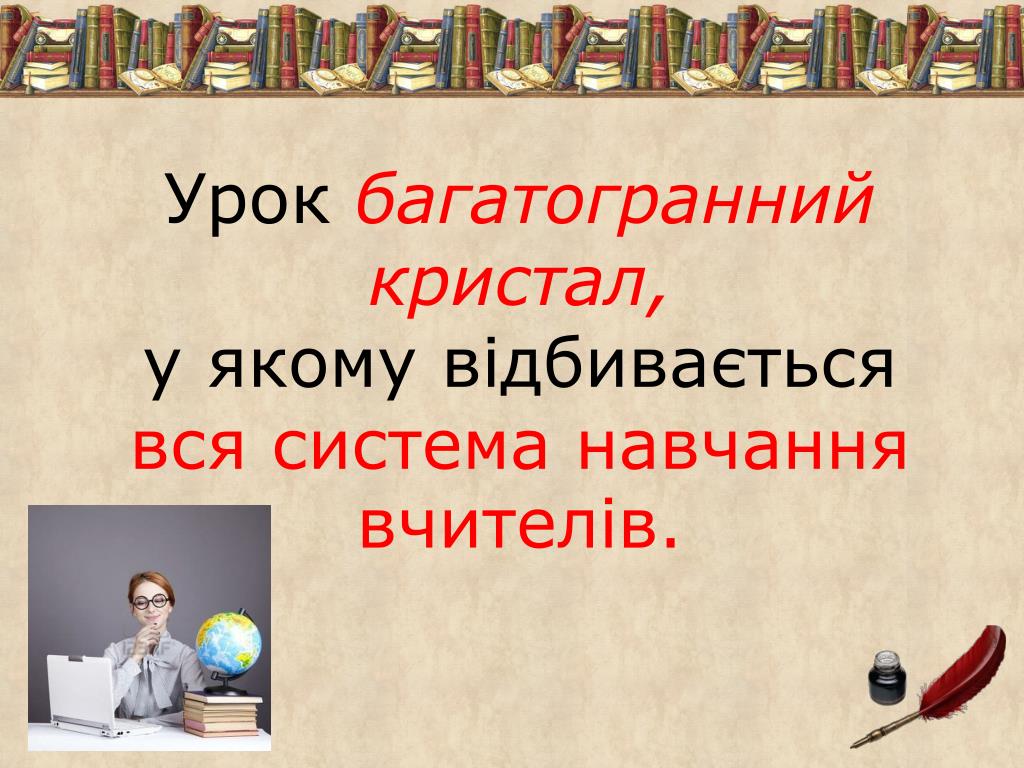 Урок багатогранний кристал,
у якому відбивається
вся система навчання вчителів.